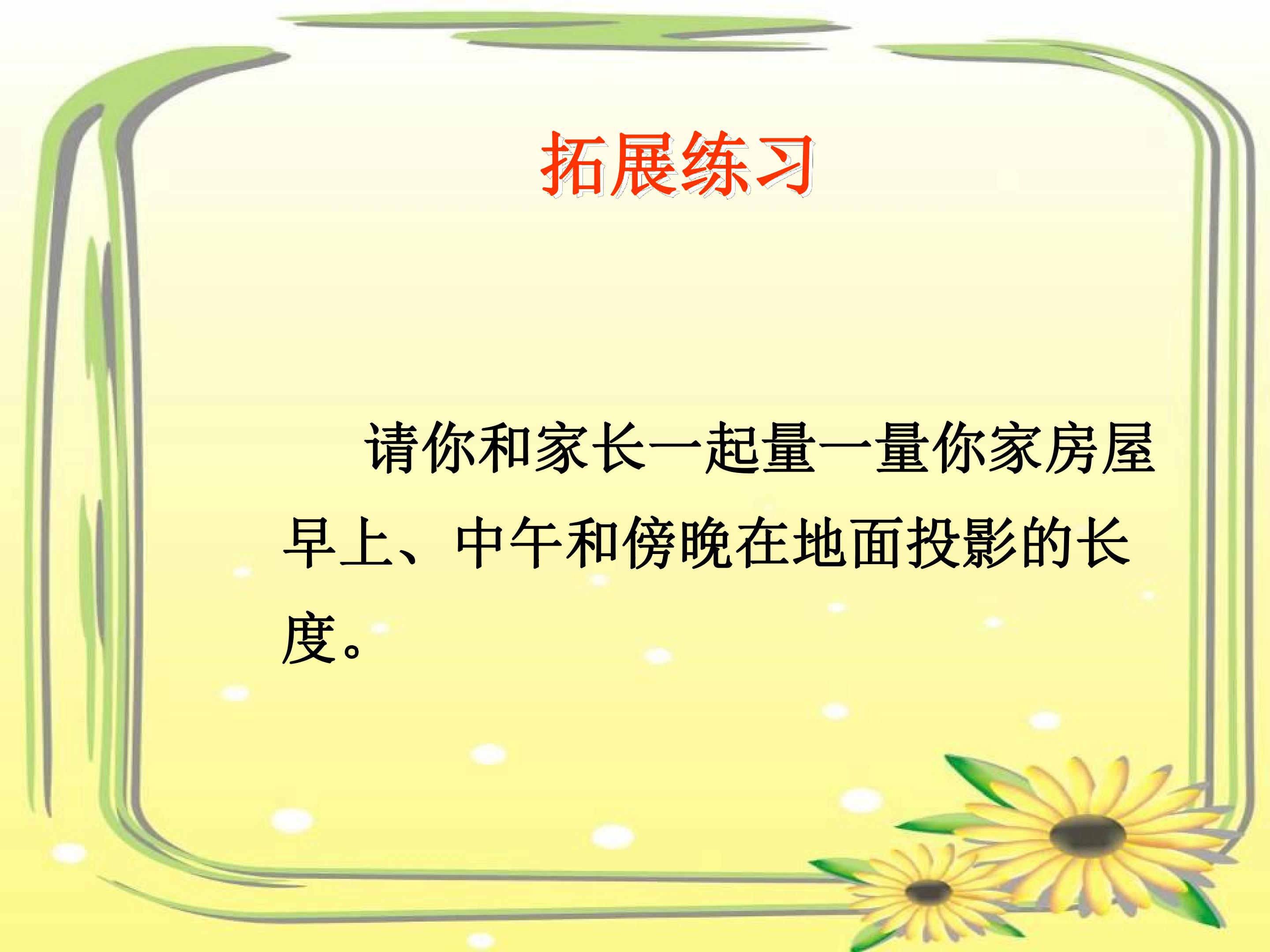 拓展练习

请你和家长一起量一量你家房屋早上、中午和傍晚在地面投影的长度。